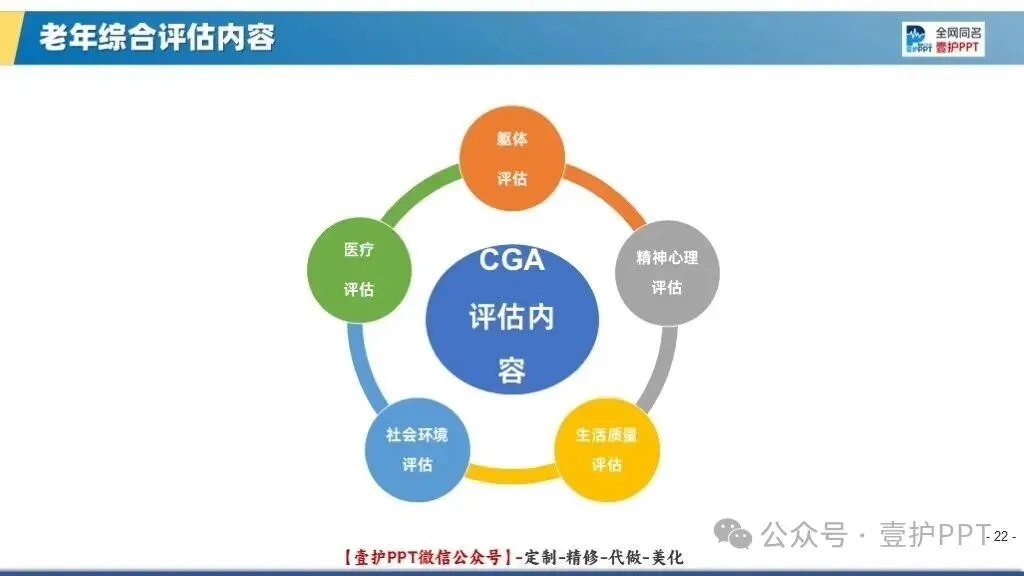 老年综合评估内容

全网同名
壹护PPT

躯体
评估

精神心理
评估

生活质量
评估

社会环境
评估

医疗
评估

CGA
评估内容

公众号 · 壹护PPT

- 22 -

【壹护PPT微信公众号】-定制-精修-代做-美化